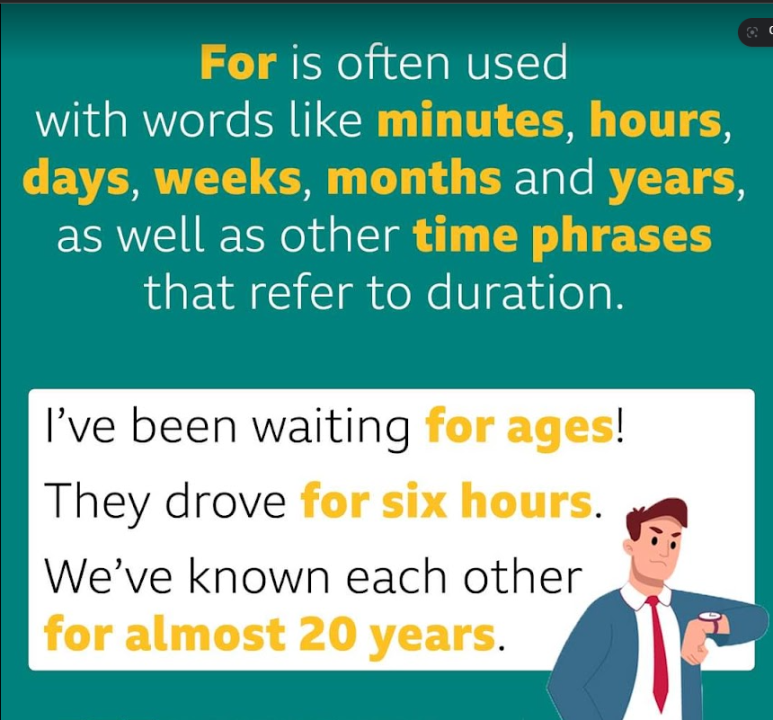 For is often used with words like minutes, hours, days, weeks, months and years, as well as other time phrases that refer to duration.

I've been waiting for ages!

They drove for six hours.

We've known each other for almost 20 years.